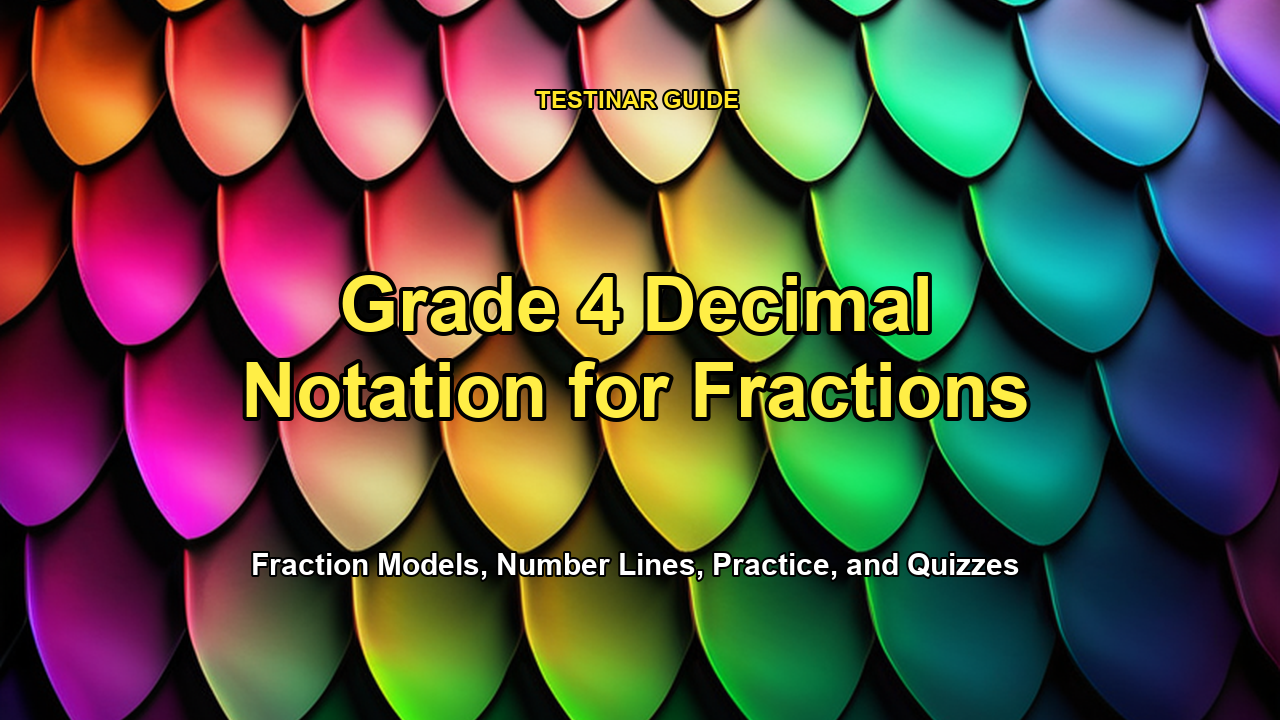 TESTINAR GUIDE

Grade 4 Decimal Notation for Fractions

Fraction Models, Number Lines, Practice, and Quizzes